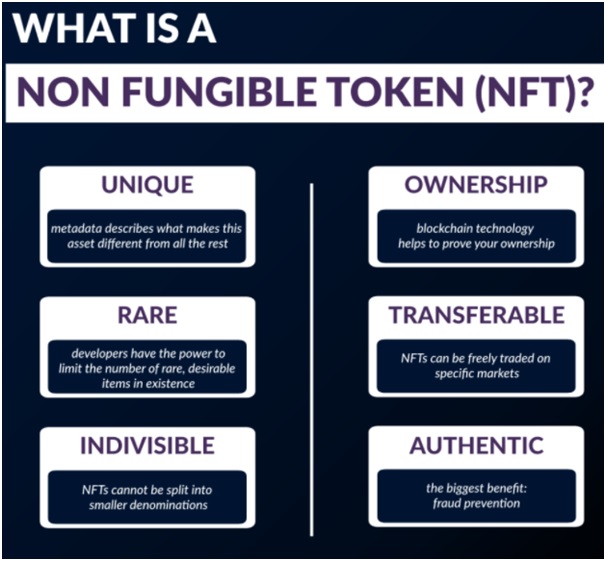 WHAT IS A
NON FUNGIBLE TOKEN (NFT)?

UNIQUE
metadata describes what makes this asset different from all the rest

RARE
developers have the power to limit the number of rare, desirable items in existence

INDIVISIBLE
NFTs cannot be split into smaller denominations

OWNERSHIP
blockchain technology helps to prove your ownership

TRANSFERABLE
NFTs can be freely traded on specific markets

AUTHENTIC
the biggest benefit: fraud prevention